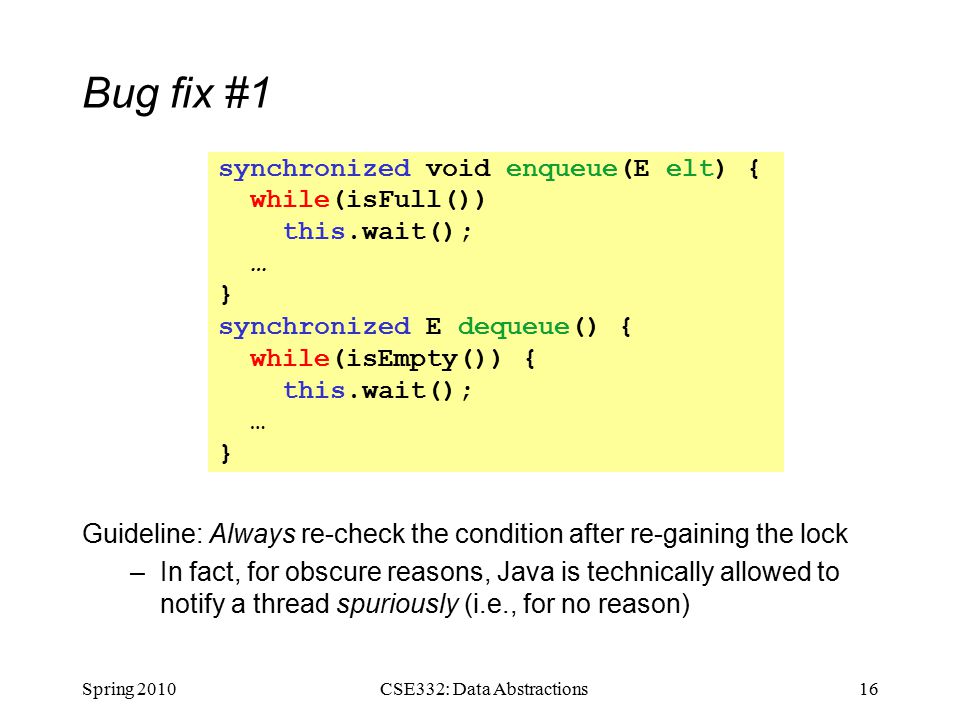 Bug fix #1

synchronized void enqueue(E elt) {
  while(isFull())
    this.wait();
  …
}
synchronized E dequeue() {
  while(isEmpty()) {
    this.wait();
  …
}

Guideline: Always re-check the condition after re-gaining the lock

– In fact, for obscure reasons, Java is technically allowed to notify a thread spuriously (i.e., for no reason)

Spring 2010

CSE332: Data Abstractions

16